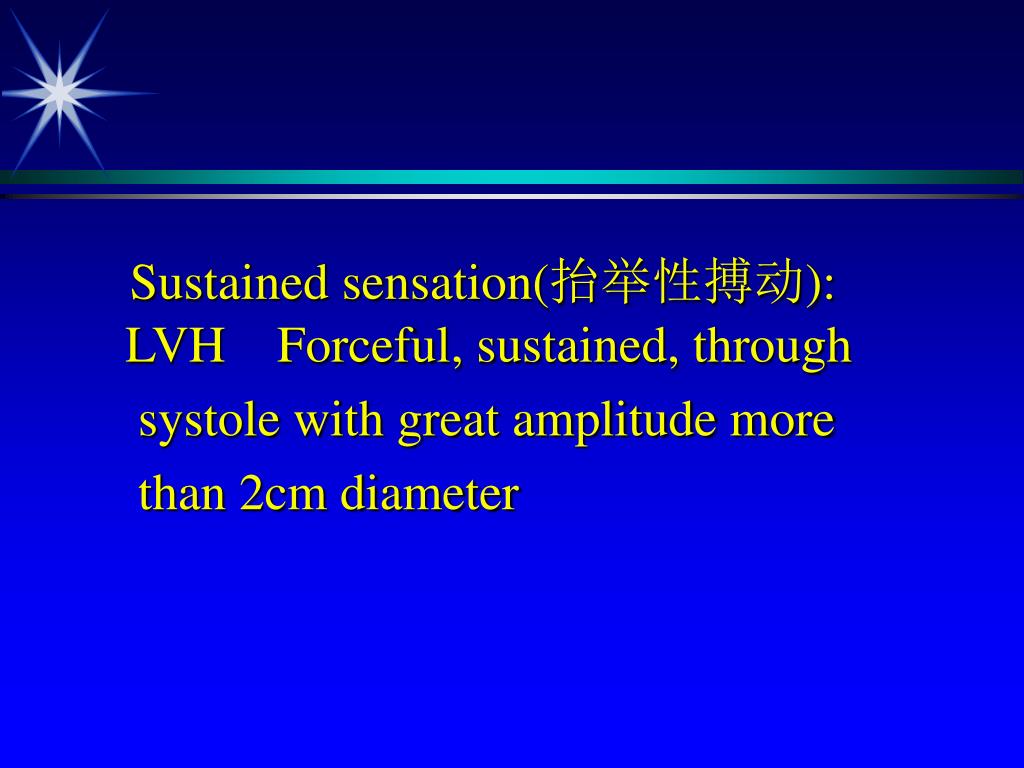 Sustained sensation(抬举性搏动):
LVH Forceful, sustained, through systole with great amplitude more than 2cm diameter